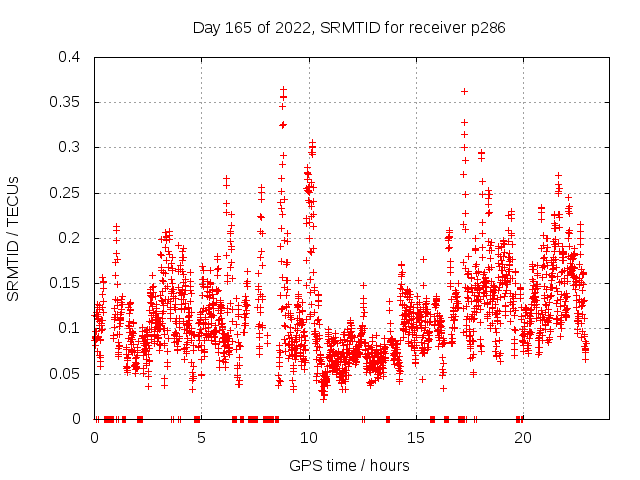 Day 165 of 2022, SRMTID for receiver p286

SRMTID / TECUs

0.4
0.35
0.3
0.25
0.2
0.15
0.1
0.05
0

0
5
10
15
20

GPS time / hours